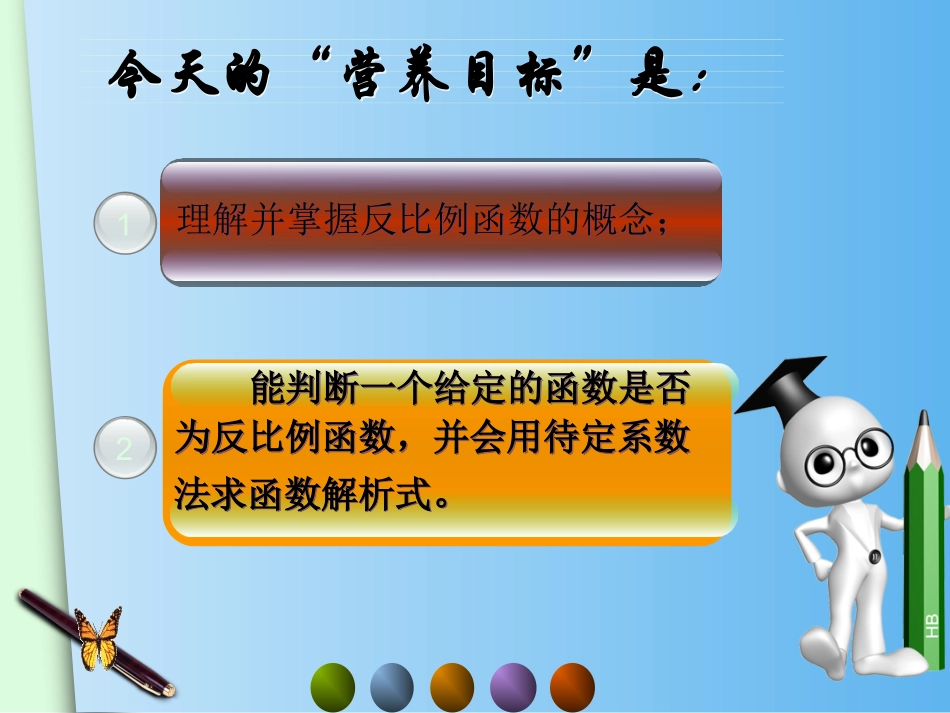 今天的“营养目标”是：

1 理解并掌握反比例函数的概念；

2 能判断一个给定的函数是否为反比例函数，并会用待定系数法求函数解析式。

HB